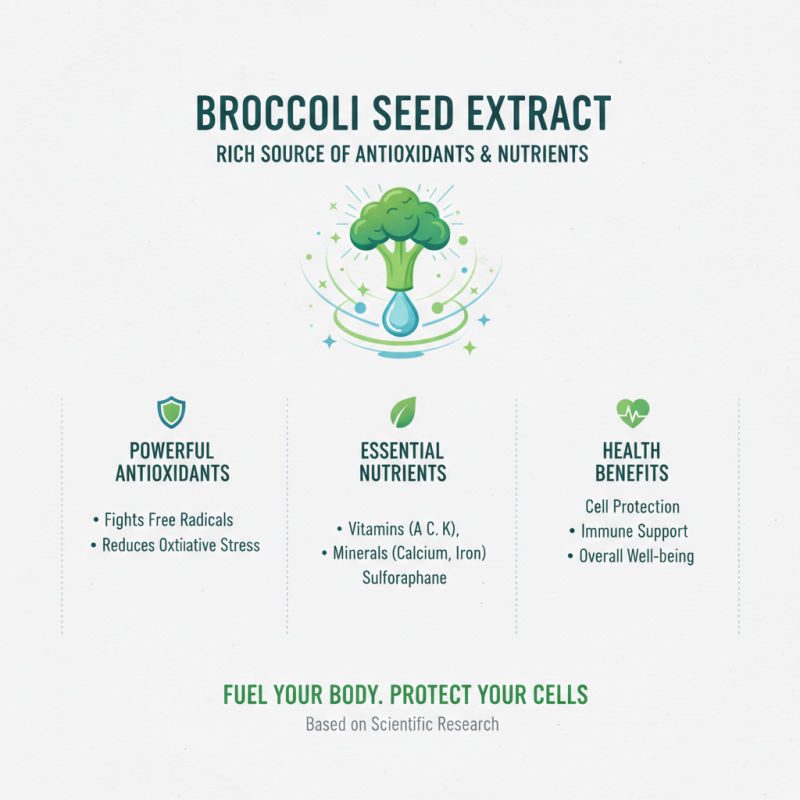 BROCCOLI SEED EXTRACT
RICH SOURCE OF ANTIOXIDANTS & NUTRIENTS

POWERFUL ANTIOXIDANTS

• Fights Free Radicals
• Reduces Oxtiiative Stress

ESSENTIAL NUTRIENTS

• Vitamins (A C. K),
• Minerals (Calcium, Iron)
Sulforaphane

HEALTH BENEFITS

Cell Protection
• Immune Support
• Overall Well-being

FUEL YOUR BODY. PROTECT YOUR CELLS
Based on Scientific Research